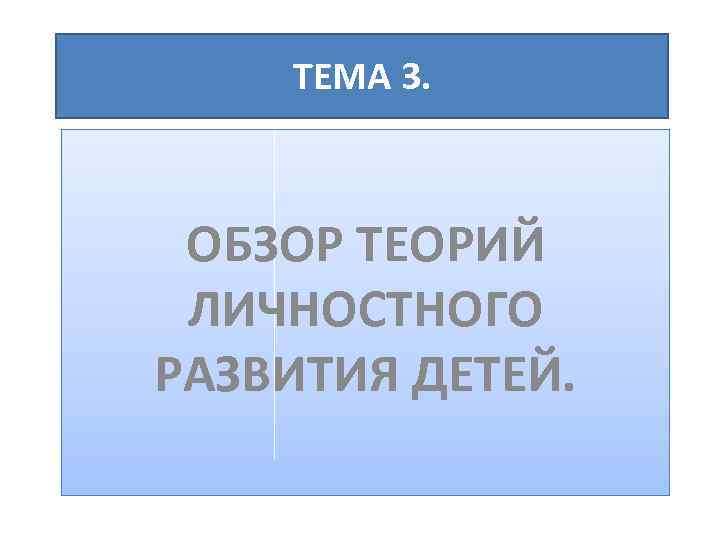 ТЕМА 3.

ОБЗОР ТЕОРИЙ ЛИЧНОСТНОГО РАЗВИТИЯ ДЕТЕЙ.